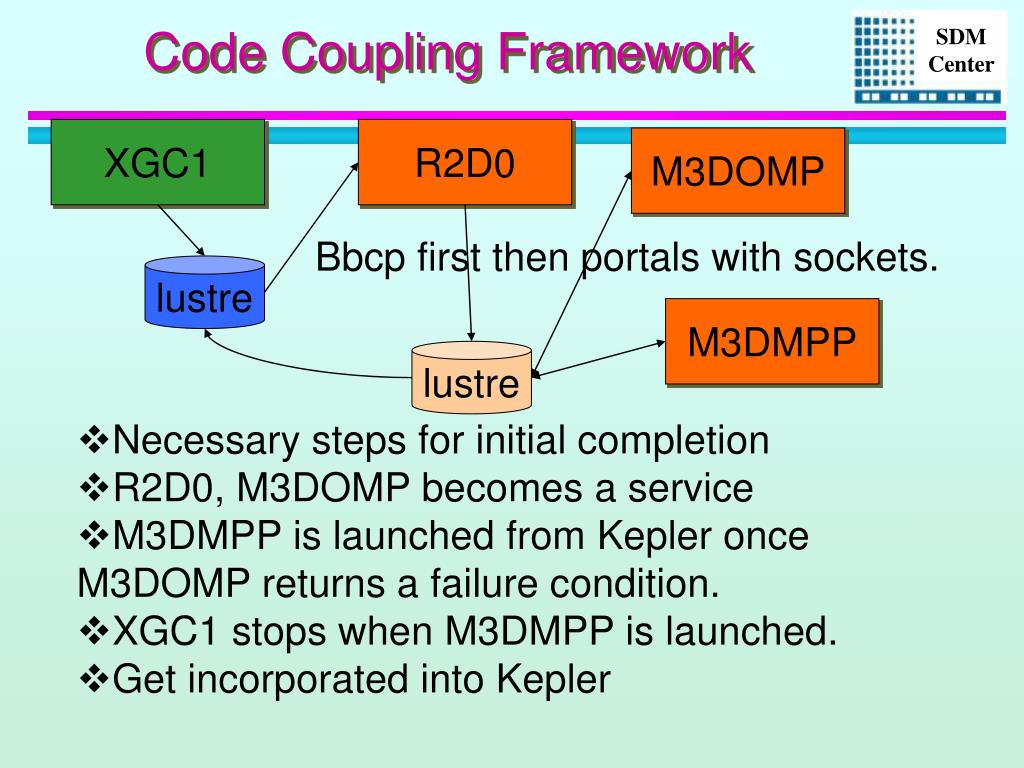 Code Coupling Framework

SDM Center

XGC1

R2D0

M3DOMP

Bbcp first then portals with sockets.

lustre

M3DMPP

lustre

❖Necessary steps for initial completion
❖R2D0, M3DOMP becomes a service
❖M3DMPP is launched from Kepler once M3DOMP returns a failure condition.
❖XGC1 stops when M3DMPP is launched.
❖Get incorporated into Kepler